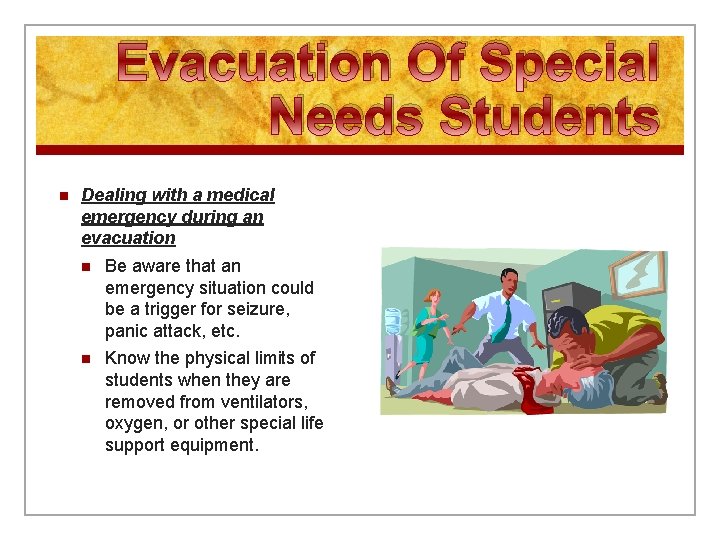 Evacuation Of Special Needs Students

Dealing with a medical emergency during an evacuation

Be aware that an emergency situation could be a trigger for seizure, panic attack, etc.

Know the physical limits of students when they are removed from ventilators, oxygen, or other special life support equipment.